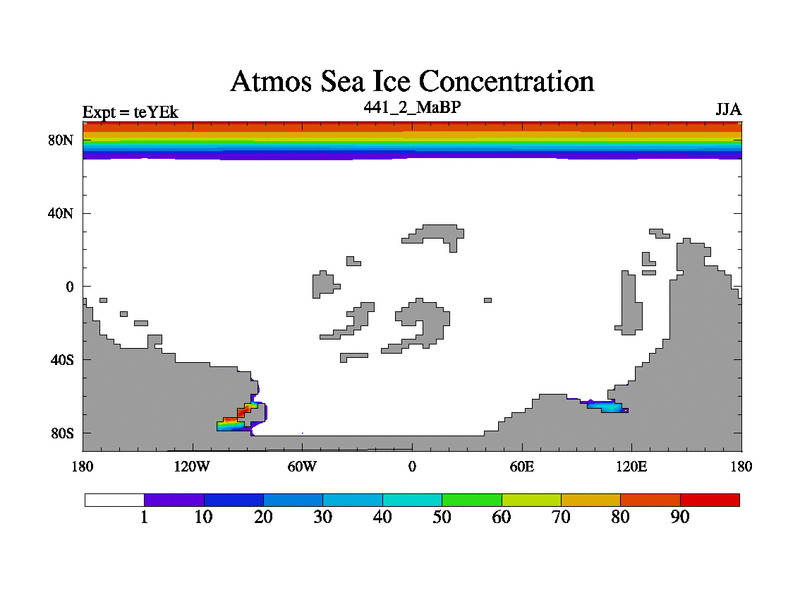 Atmos Sea Ice Concentration

Expt = teYEk
441_2_MaBP
JJA

80N
40N
0
40S
80S

180
120W
60W
0
60E
120E
180

1
10
20
30
40
50
60
70
80
90